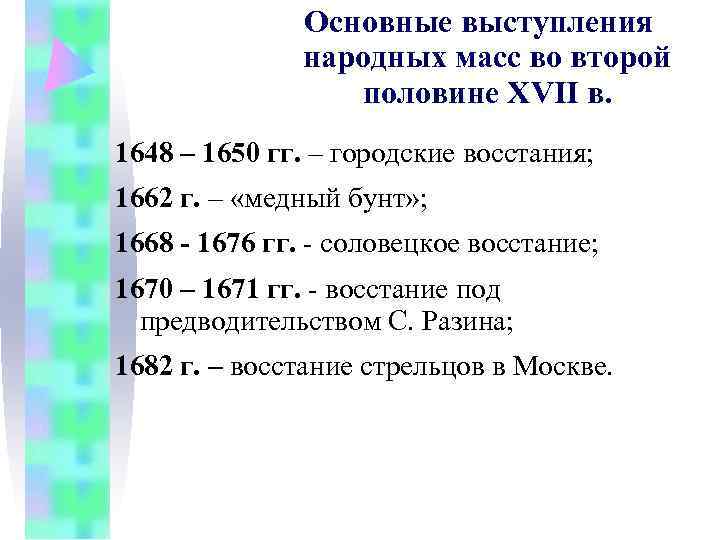 Основные выступления народных масс во второй половине XVII в.

1648 – 1650 гг. – городские восстания;

1662 г. – «медный бунт»;

1668 - 1676 гг. - соловецкое восстание;

1670 – 1671 гг. - восстание под предводительством С. Разина;

1682 г. – восстание стрельцов в Москве.